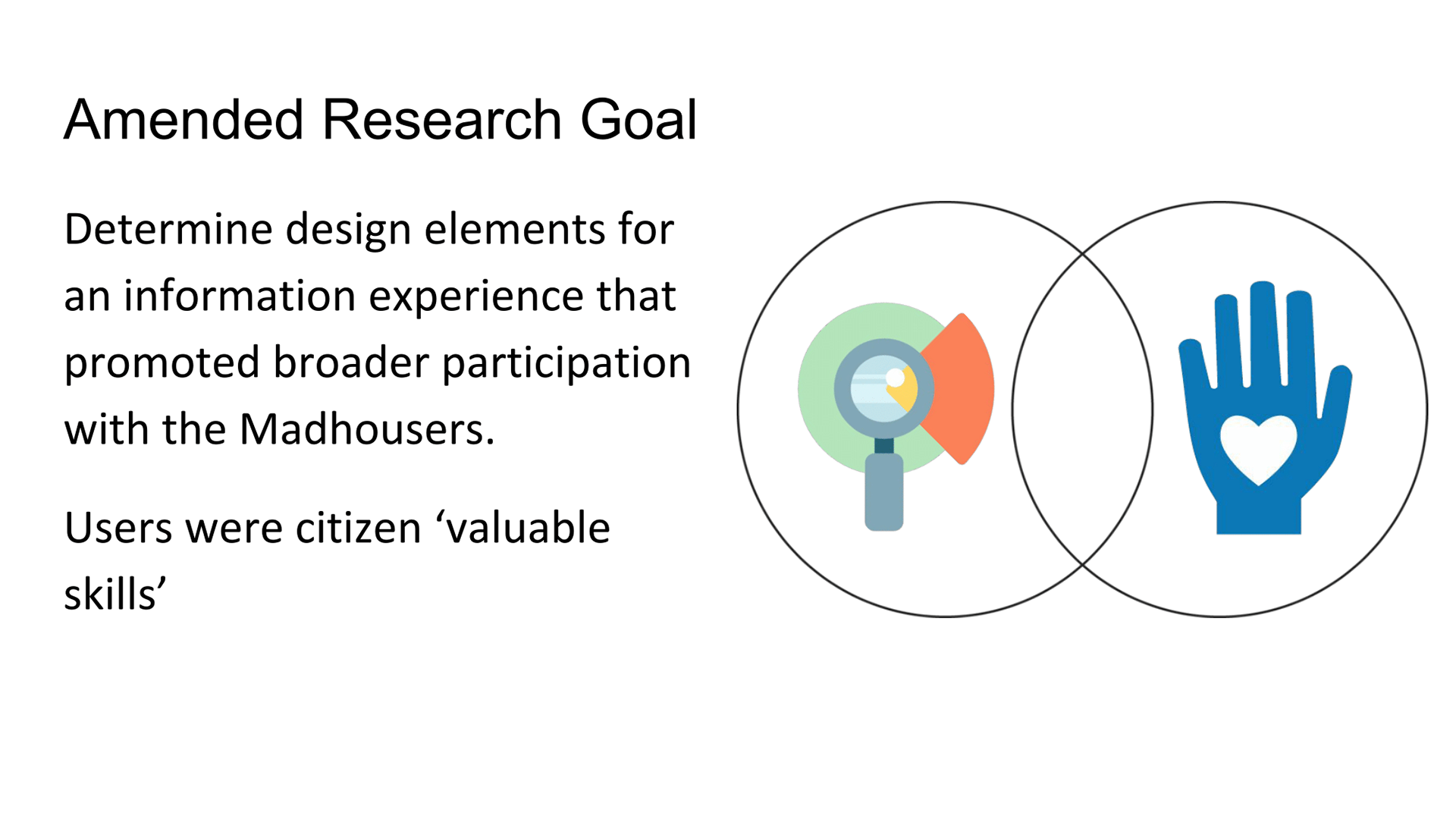 Amended Research Goal

Determine design elements for an information experience that promoted broader participation with the Madhousers.

Users were citizen ‘valuable skills’